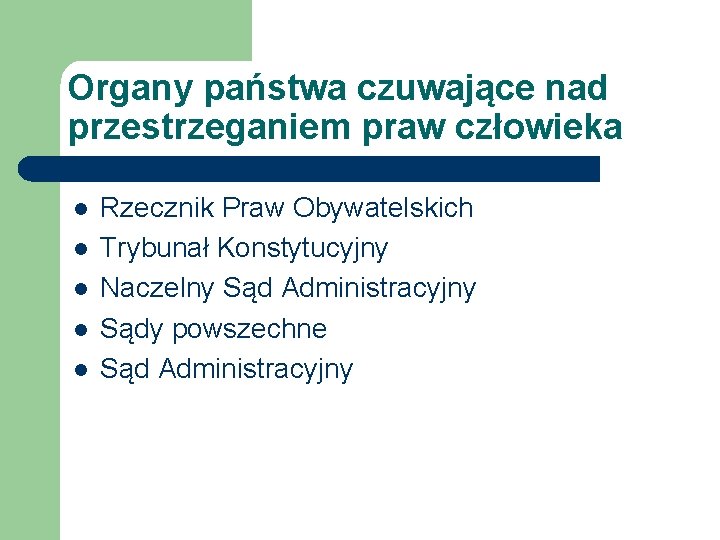 Organy państwa czuwające nad przestrzeganiem praw człowieka

- Rzecznik Praw Obywatelskich
- Trybunał Konstytucyjny
- Naczelny Sąd Administracyjny
- Sądy powszechne
- Sąd Administracyjny